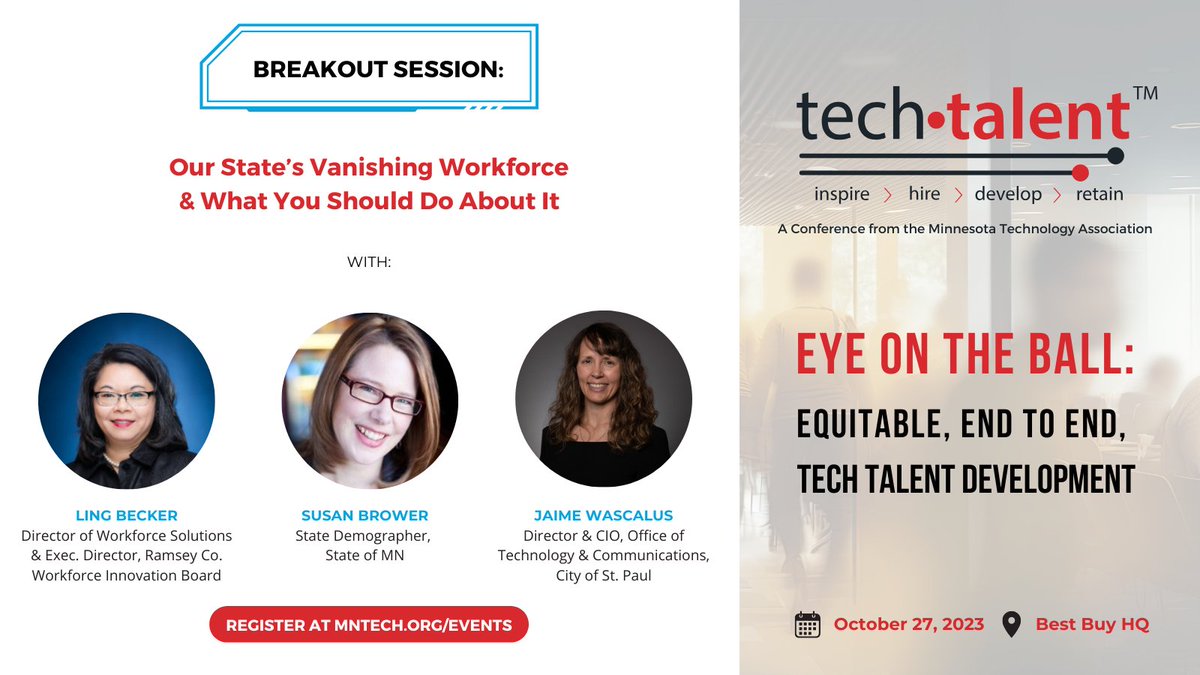 BREAKOUT SESSION:

Our State's Vanishing Workforce & What You Should Do About It

WITH:

LING BECKER
Director of Workforce Solutions & Exec. Director, Ramsey Co. Workforce Innovation Board

SUSAN BROWER
State Demographer, State of MN

JAIME WASCALUS
Director & CIO, Office of Technology & Communications, City of St. Paul

REGISTER AT MNTECH.ORG/EVENTS

tech•talent™

inspire > hire > develop > retain

A Conference from the Minnesota Technology Association

EYE ON THE BALL:

EQUITABLE, END TO END, TECH TALENT DEVELOPMENT

October 27, 2023

Best Buy HQ